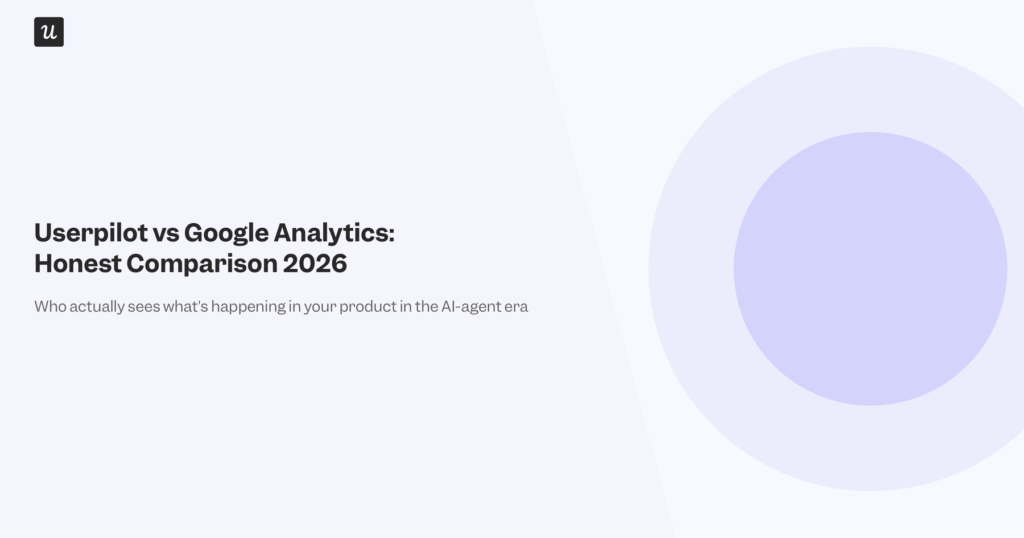 u

Userpilot vs Google Analytics:
Honest Comparison 2026

Who actually sees what's happening in your product in the AI-agent era